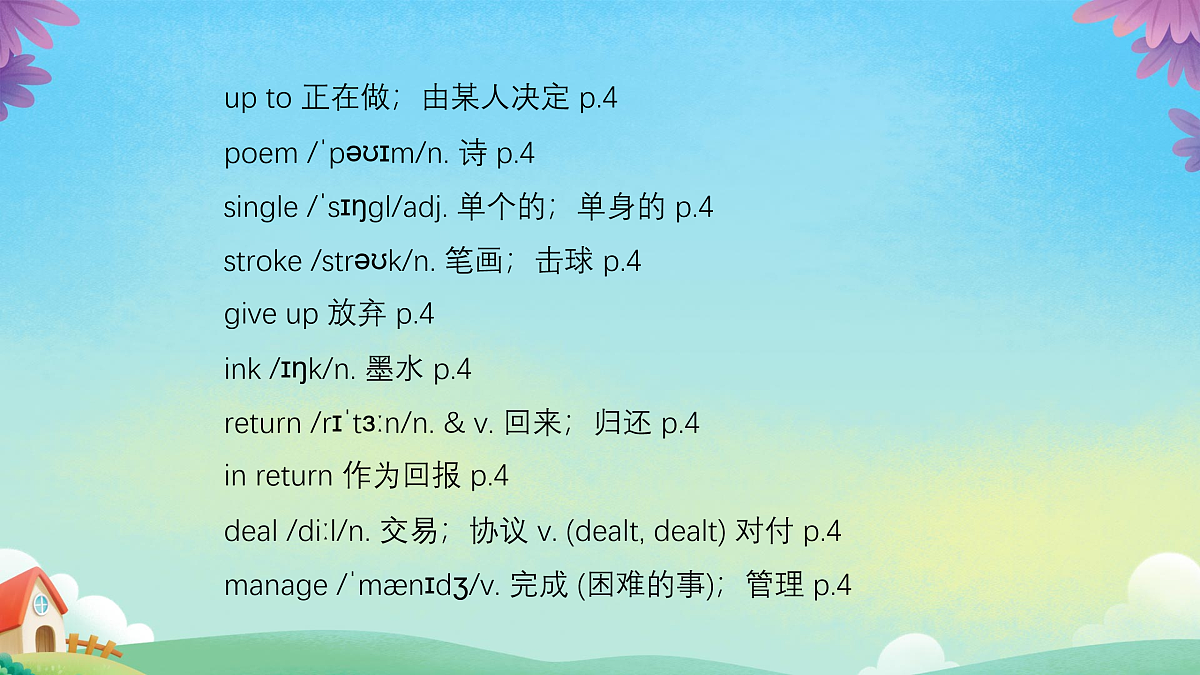 up to 正在做；由某人决定 p.4

poem /ˈpəʊɪm/n. 诗 p.4

single /ˈsɪŋgl/adj. 单个的；单身的 p.4

stroke /strəʊk/n. 笔画；击球 p.4

give up 放弃 p.4

ink /ɪŋk/n. 墨水 p.4

return /rɪˈtɜːn/n. & v. 回来；归还 p.4

in return 作为回报 p.4

deal /diːl/n. 交易；协议 v. (dealt, dealt) 对付 p.4

manage /ˈmænɪdʒ/v. 完成 (困难的事)；管理 p.4